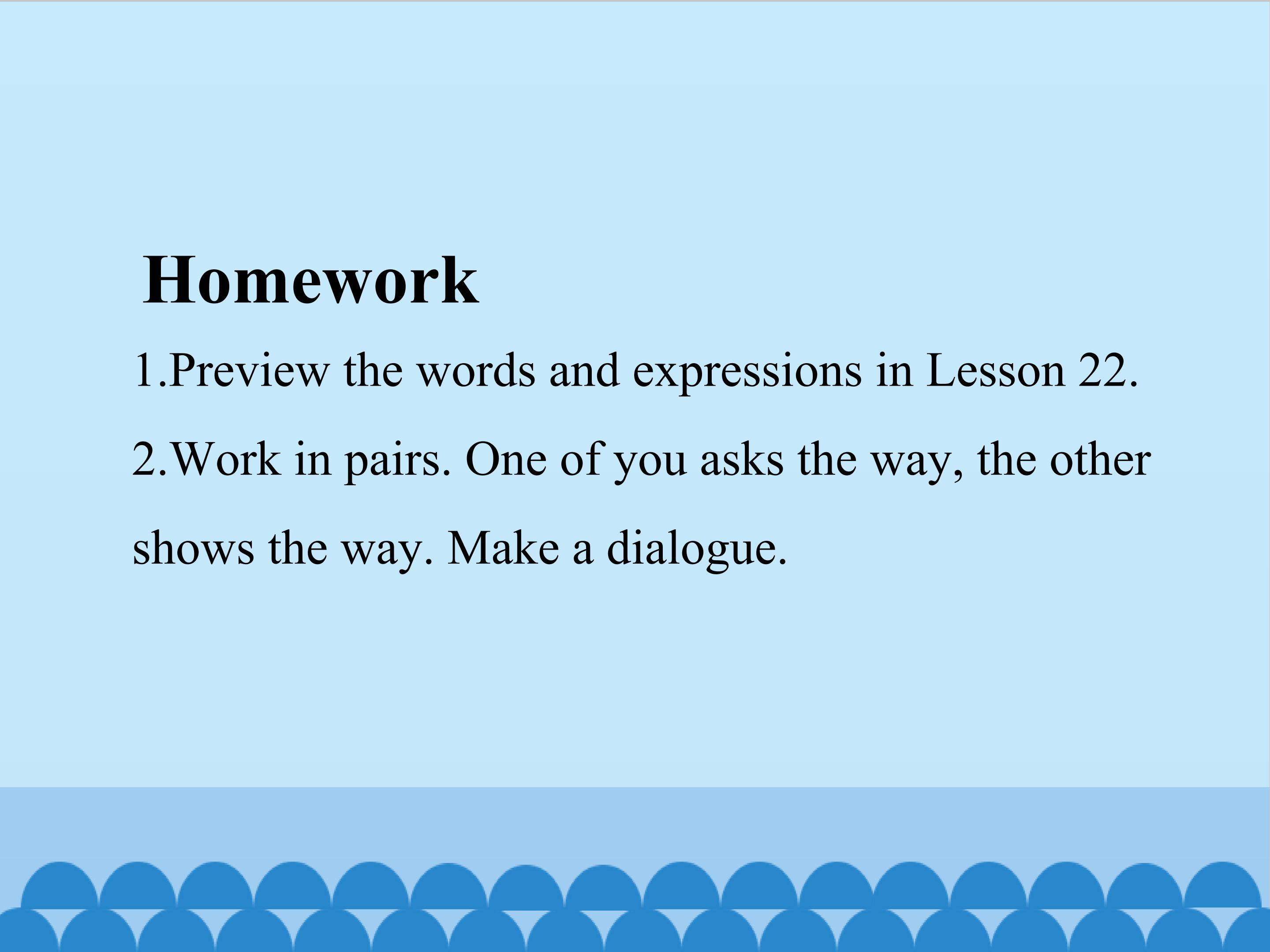 Homework

1.Preview the words and expressions in Lesson 22.

2.Work in pairs. One of you asks the way, the other shows the way. Make a dialogue.